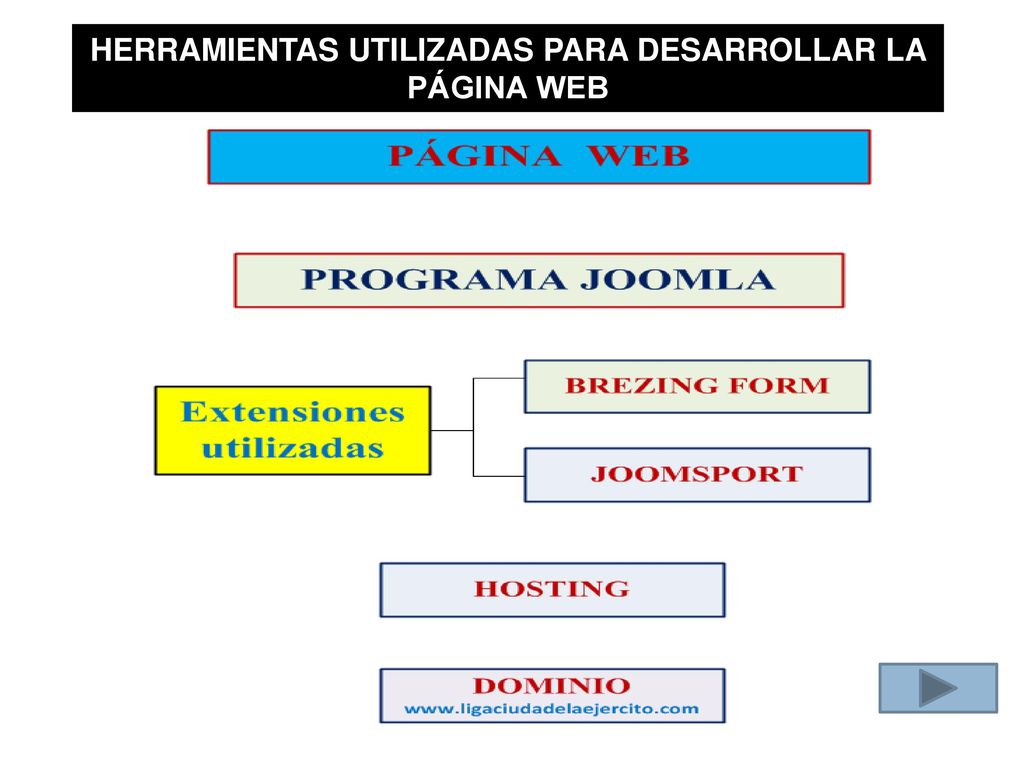 HERRAMIENTAS UTILIZADAS PARA DESARROLLAR LA PÁGINA WEB

PÁGINA WEB

PROGRAMA JOOMLA

Extensiones utilizadas

BREZING FORM

JOOMSPORT

HOSTING

DOMINIO
www.ligaciudadelaejercito.com